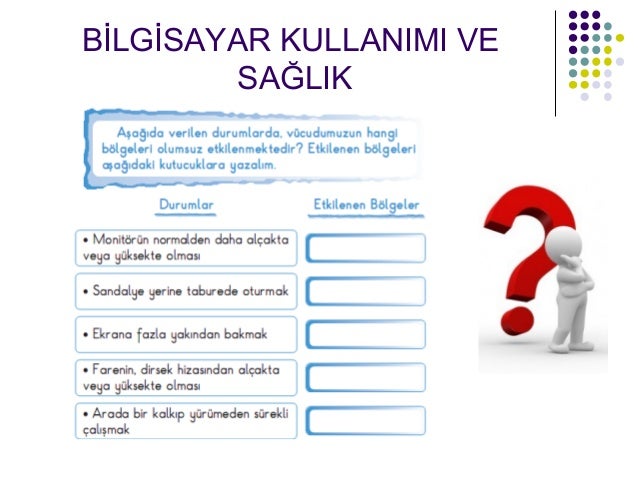 BİLGİSAYAR KULLANIMI VE SAĞLIK

Aşağıda verilen durumlarda, vücudumuzun hangi bölgeleri olumsuz etkilenmektedir? Etkilenen bölgeleri aşağıdaki kutucuklara yazalım.

| Durumlar | Etkilenen Bölgeler |
|---|---|
| • Monitörün normalden daha alçakta veya yüksekte olması | |
| • Sandalye yerine taburede oturmak | |
| • Ekrana fazla yakından bakmak | |
| • Farenin, dirsek hizasından alçakta veya yüksekte olması | |
| • Arada bir kalkıp yürümeden sürekli çalışmak | |